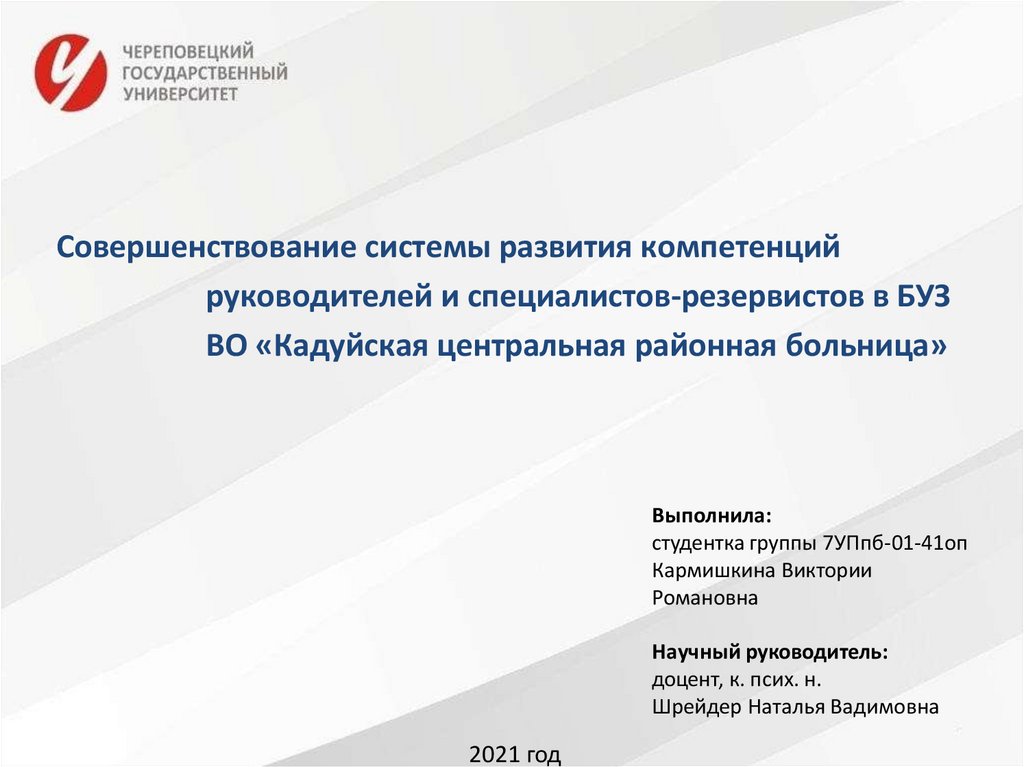 ЧЕРЕПОВЕЦКИЙ ГОСУДАРСТВЕННЫЙ УНИВЕРСИТЕТ

Совершенствование системы развития компетенций руководителей и специалистов-резервистов в БУЗ ВО «Кадуйская центральная районная больница»

Выполнила:
студентка группы 7УПпб-01-41оп
Кармишкина Виктории Романовна

Научный руководитель:
доцент, к. псих. н.
Шрейдер Наталья Вадимовна

2021 год